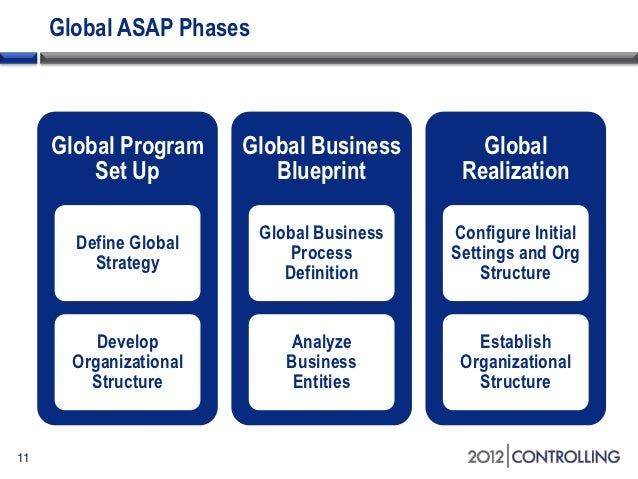 Global ASAP Phases

Global Program Set Up

Define Global Strategy

Develop Organizational Structure

Global Business Blueprint

Global Business Process Definition

Analyze Business Entities

Global Realization

Configure Initial Settings and Org Structure

Establish Organizational Structure

11

2012 | CONTROLLING